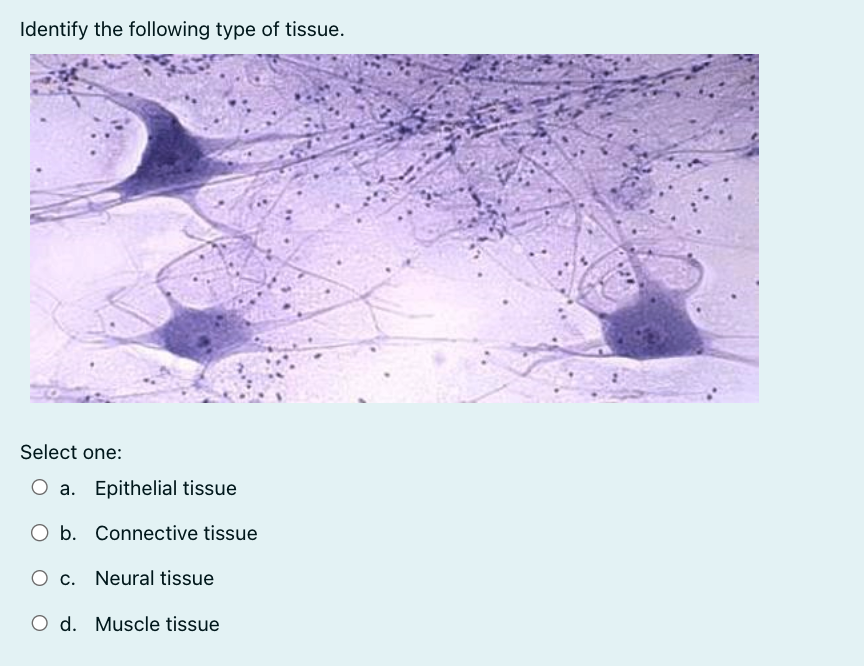 Identify the following type of tissue.

Select one:

a. Epithelial tissue

b. Connective tissue

c. Neural tissue

d. Muscle tissue